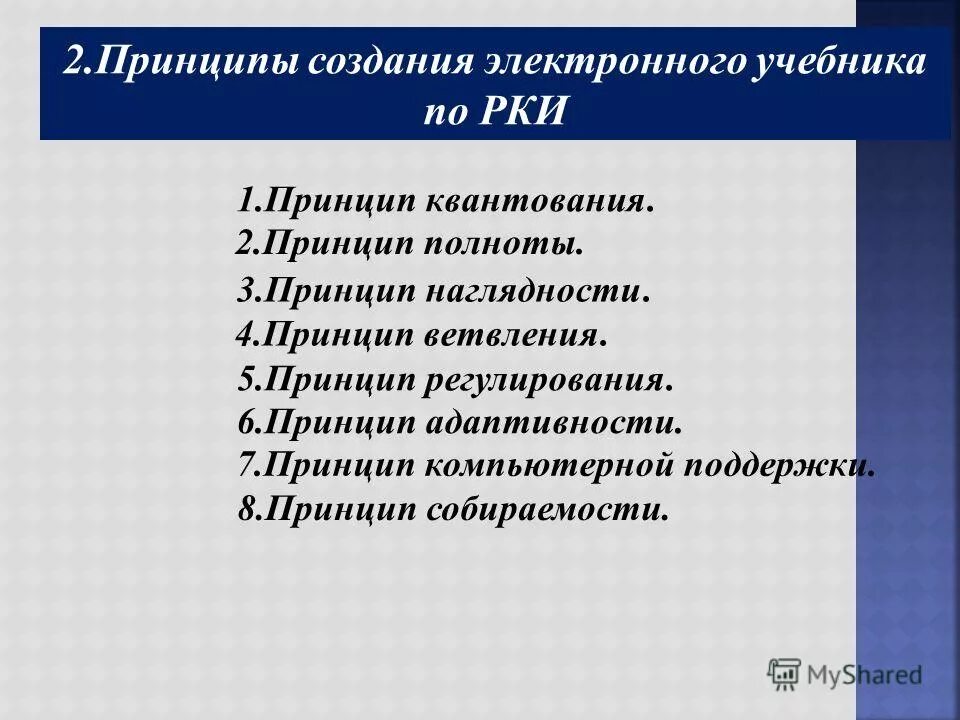 2.Принципы создания электронного учебника по РКИ

1.Принцип квантования.
2.Принцип полноты.
3.Принцип наглядности.
4.Принцип ветвления.
5.Принцип регулирования.
6.Принцип адаптивности.
7.Принцип компьютерной поддержки.
8.Принцип собираемости.

MyShared